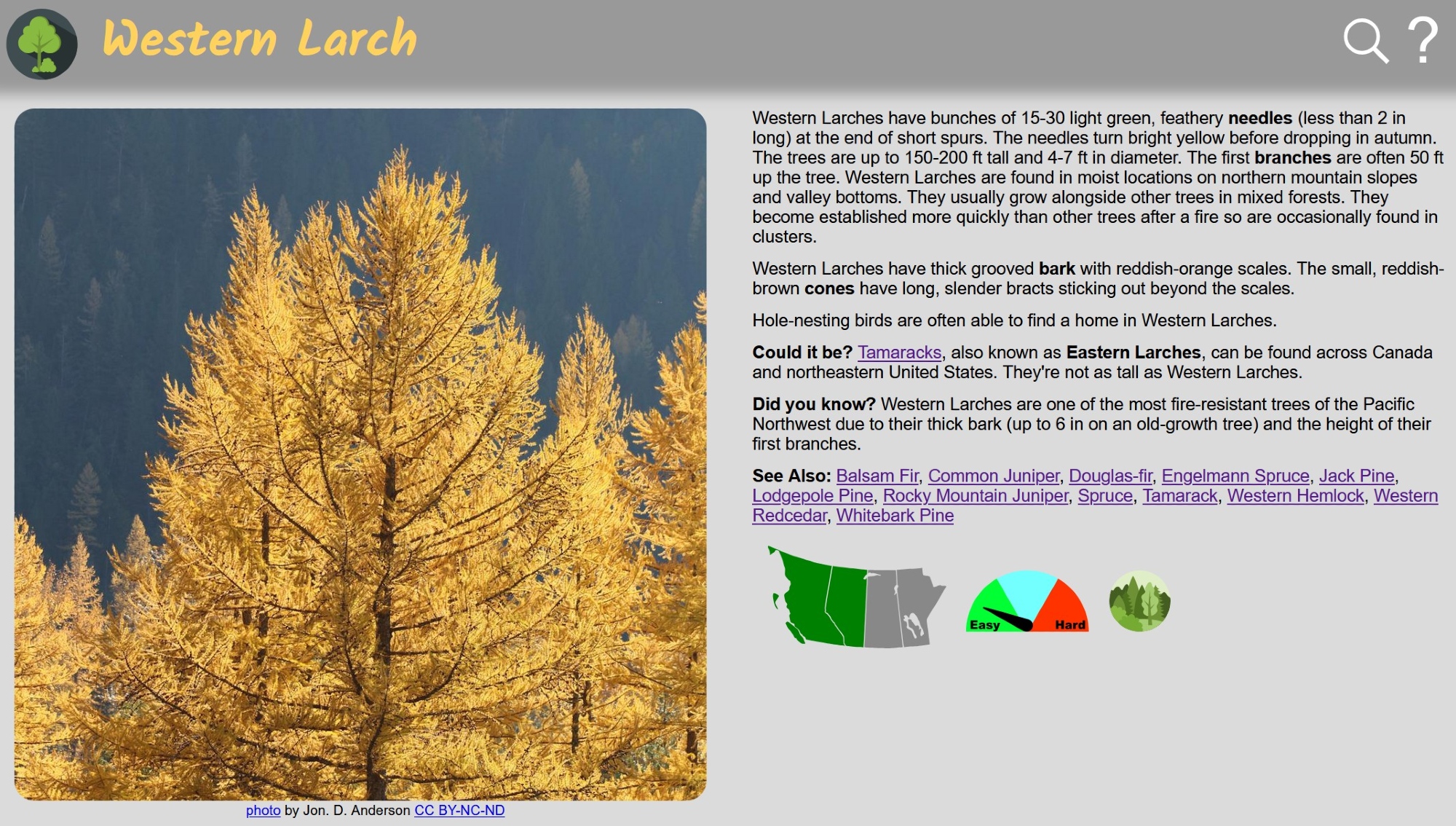 Western Larch

?

photo by Jon. D. Anderson CC BY-NC-ND

Western Larches have bunches of 15-30 light green, feathery needles (less than 2 in long) at the end of short spurs. The needles turn bright yellow before dropping in autumn. The trees are up to 150-200 ft tall and 4-7 ft in diameter. The first branches are often 50 ft up the tree. Western Larches are found in moist locations on northern mountain slopes and valley bottoms. They usually grow alongside other trees in mixed forests. They become established more quickly than other trees after a fire so are occasionally found in clusters.

Western Larches have thick grooved bark with reddish-orange scales. The small, reddish-brown cones have long, slender bracts sticking out beyond the scales.

Hole-nesting birds are often able to find a home in Western Larches.

Could it be? Tamaracks, also known as Eastern Larches, can be found across Canada and northeastern United States. They're not as tall as Western Larches.

Did you know? Western Larches are one of the most fire-resistant trees of the Pacific Northwest due to their thick bark (up to 6 in on an old-growth tree) and the height of their first branches.

See Also: Balsam Fir, Common Juniper, Douglas-fir, Engelmann Spruce, Jack Pine, Lodgepole Pine, Rocky Mountain Juniper, Spruce, Tamarack, Western Hemlock, Western Redcedar, Whitebark Pine

Easy Hard